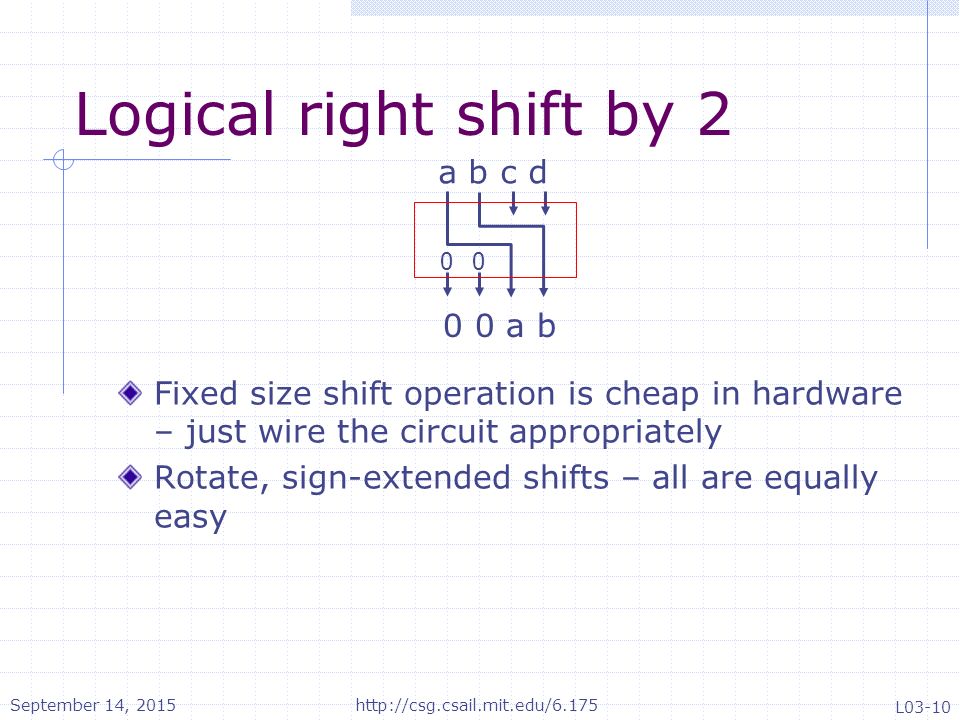 Logical right shift by 2

a b c d

0 0

0 0 a b

Fixed size shift operation is cheap in hardware – just wire the circuit appropriately

Rotate, sign-extended shifts – all are equally easy

September 14, 2015

http://csg.csail.mit.edu/6.175

L03-10